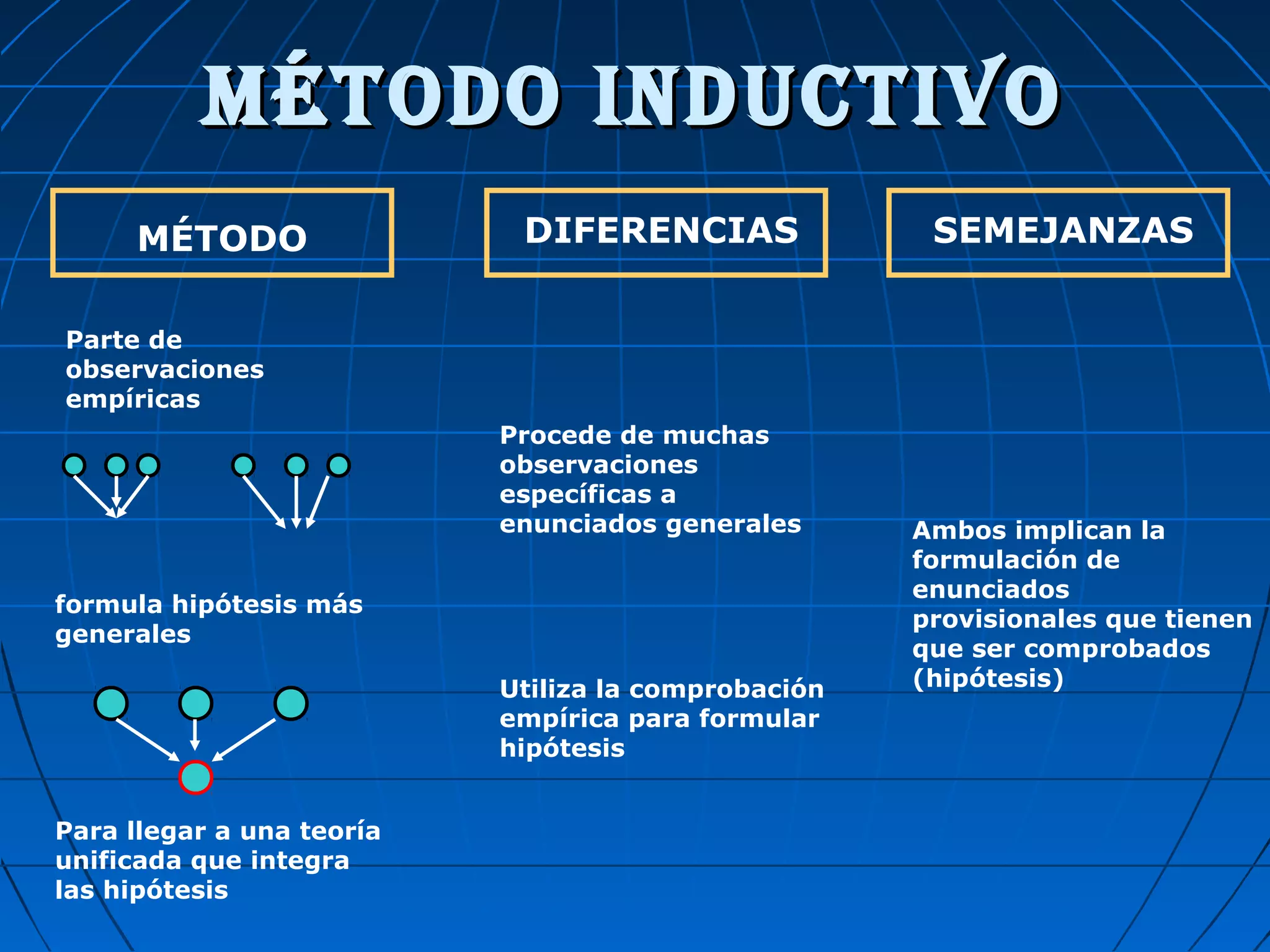 MÉTODO INDUCTIVO

MÉTODO

Parte de observaciones empíricas

formula hipótesis más generales

Para llegar a una teoría unificada que integra las hipótesis

DIFERENCIAS

Procede de muchas observaciones específicas a enunciados generales

Utiliza la comprobación empírica para formular hipótesis

SEMEJANZAS

Ambos implican la formulación de enunciados provisionales que tienen que ser comprobados (hipótesis)